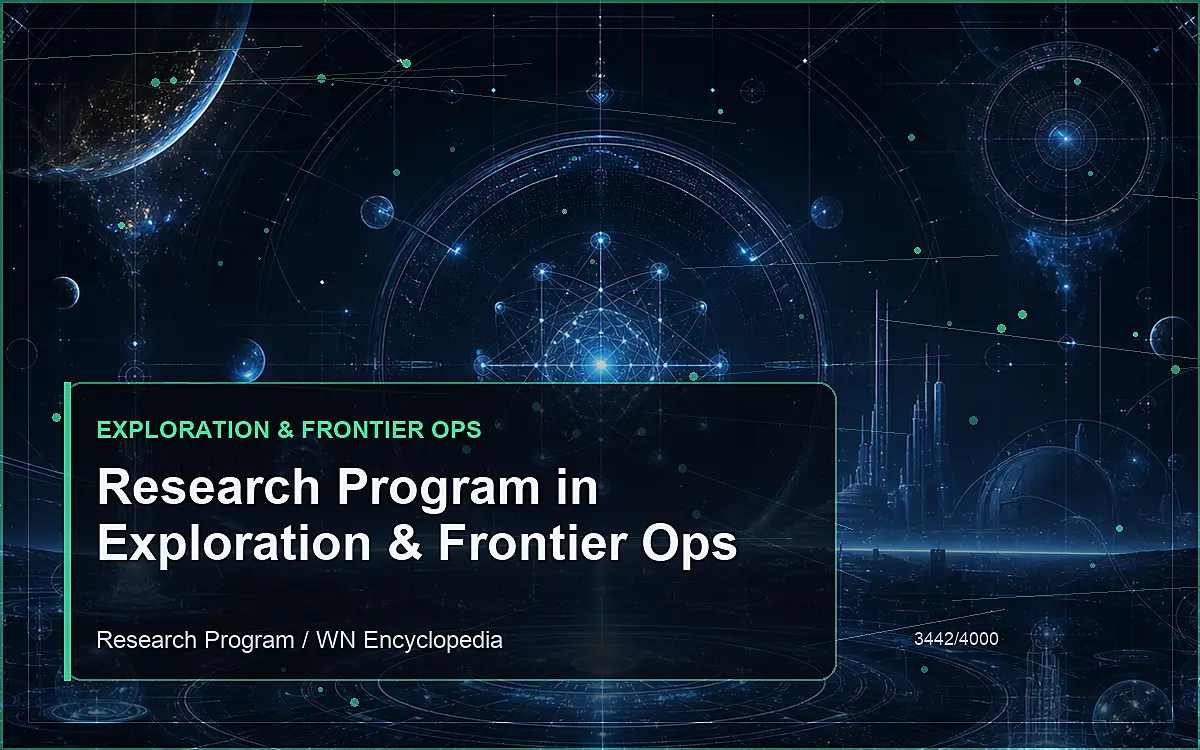 EXPLORATION & FRONTIER OPS

Research Program in Exploration & Frontier Ops

Research Program / WN Encyclopedia

3442/4000